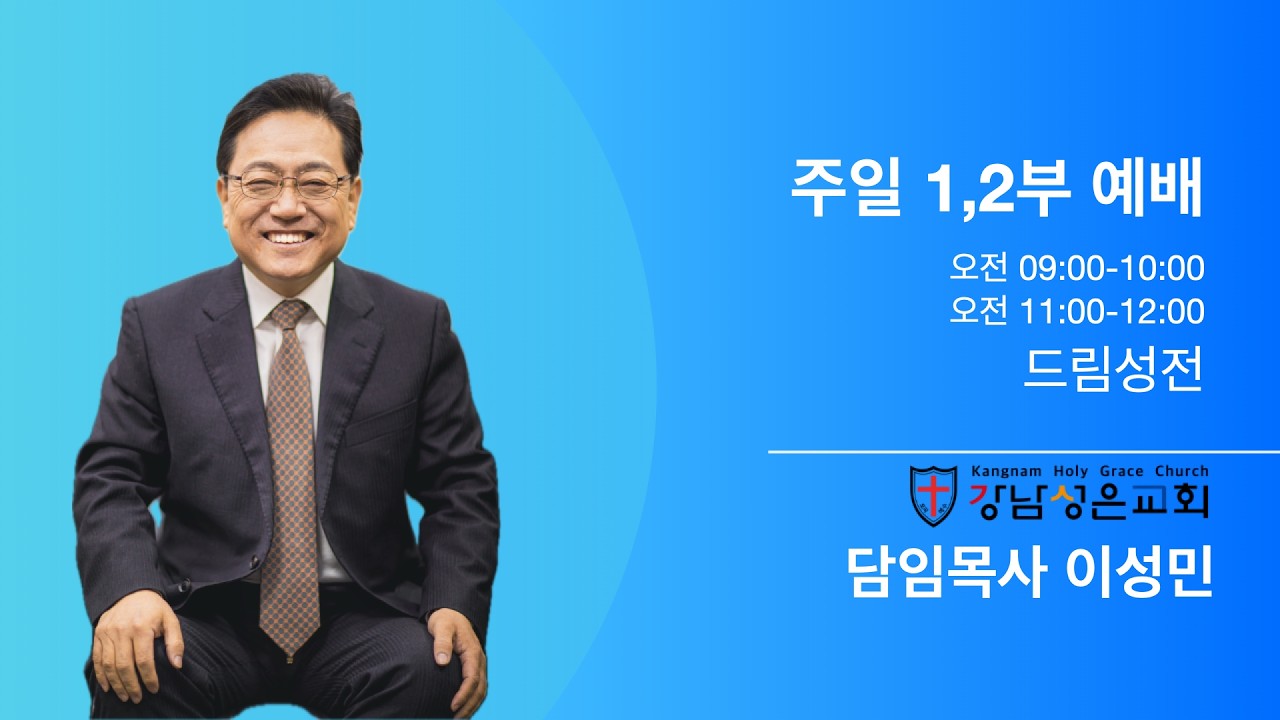 주일 1,2부 예배

오전 09:00-10:00
오전 11:00-12:00
드림성전

Kangnam Holy Grace Church
강남성은교회

담임목사 이성민